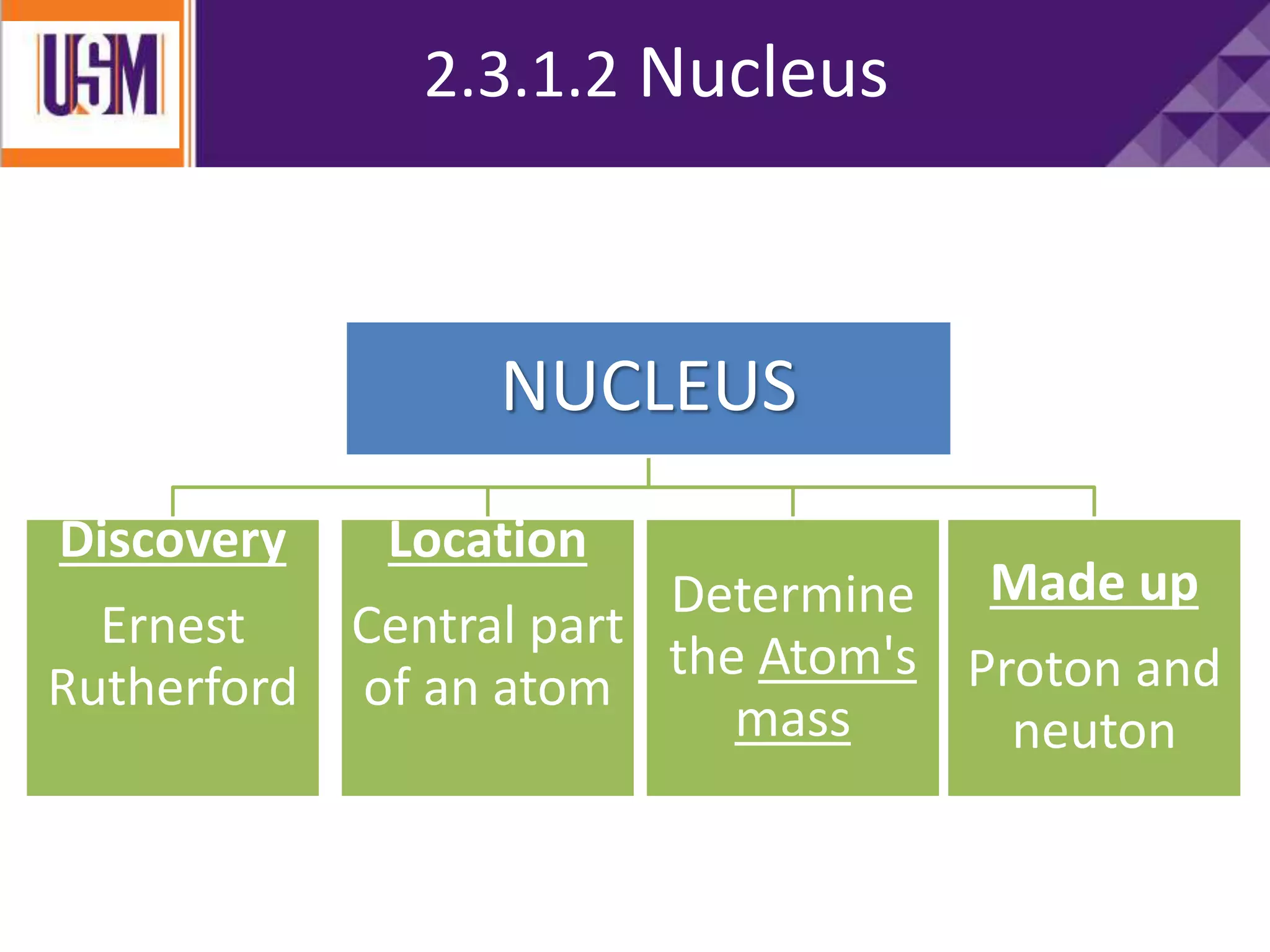 USM

2.3.1.2 Nucleus

NUCLEUS

Discovery

Ernest Rutherford

Location

Central part of an atom

Determine the Atom's mass

Made up

Proton and neuton